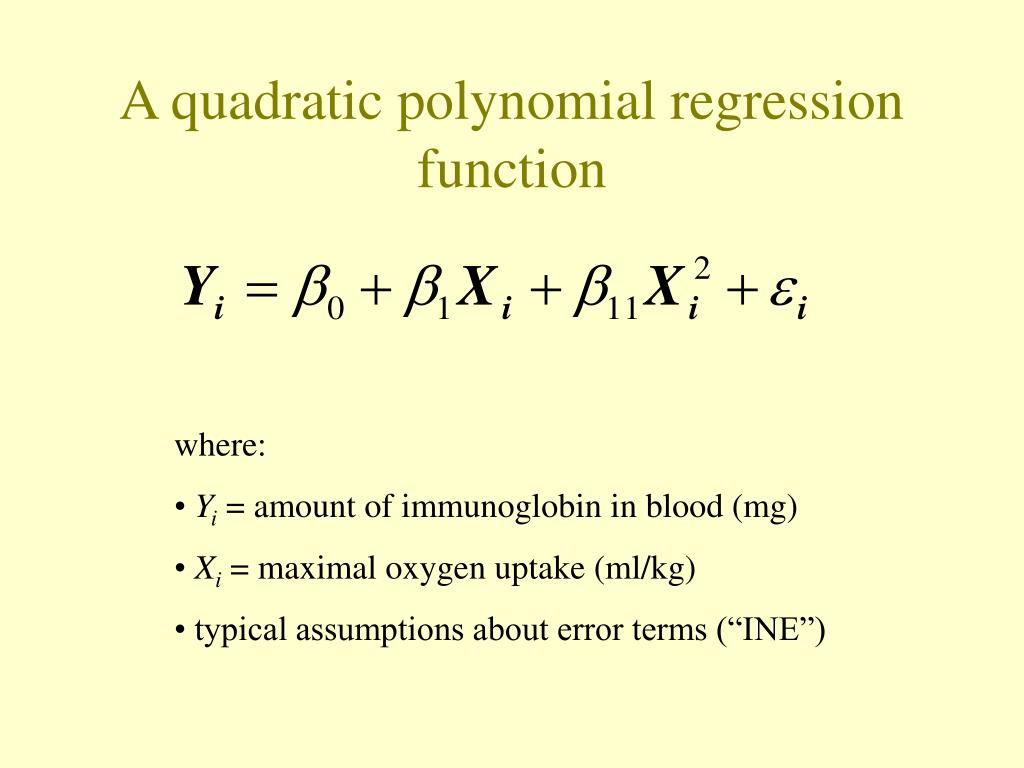 A quadratic polynomial regression function

$Y_i = \beta_0 + \beta_1 X_i + \beta_{11} X_i^2 + \varepsilon_i$

where:

• $Y_i$ = amount of immunoglobin in blood (mg)

• $X_i$ = maximal oxygen uptake (ml/kg)

• typical assumptions about error terms (“INE”)